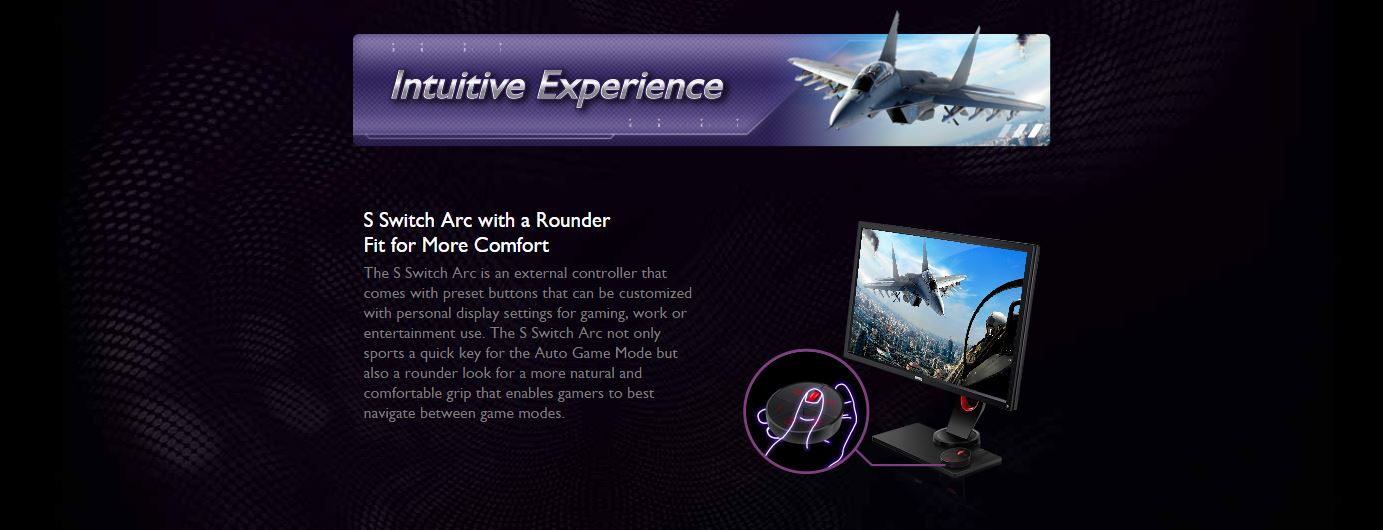 Intuitive Experience

S Switch Arc with a Rounder Fit for More Comfort

The S Switch Arc is an external controller that comes with preset buttons that can be customized with personal display settings for gaming, work or entertainment use. The S Switch Arc not only sports a quick key for the Auto Game Mode but also a rounder look for a more natural and comfortable grip that enables gamers to best navigate between game modes.